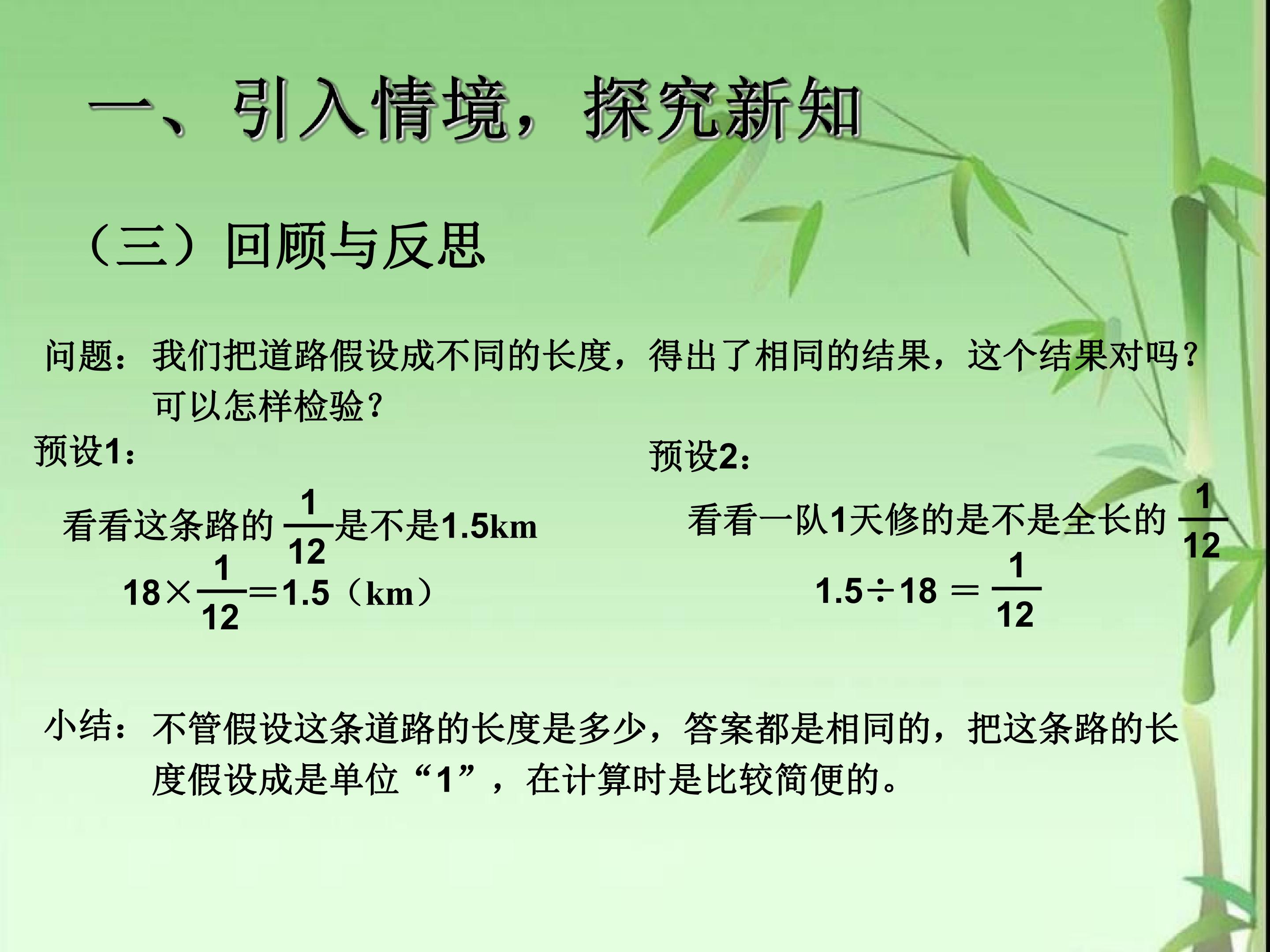 一、引入情境，探究新知

（三）回顾与反思

问题：我们把道路假设成不同的长度，得出了相同的结果，这个结果对吗？可以怎样检验？

预设1：

看看这条路的$\frac{1}{12}$是不是1.5km

$18\times\frac{1}{12}=1.5$（km）

预设2：

看看一队1天修的是不是全长的$\frac{1}{12}$

$1.5\div18=\frac{1}{12}$

小结：不管假设这条道路的长度是多少，答案都是相同的，把这条路的长度假设成是单位“1”，在计算时是比较简便的。